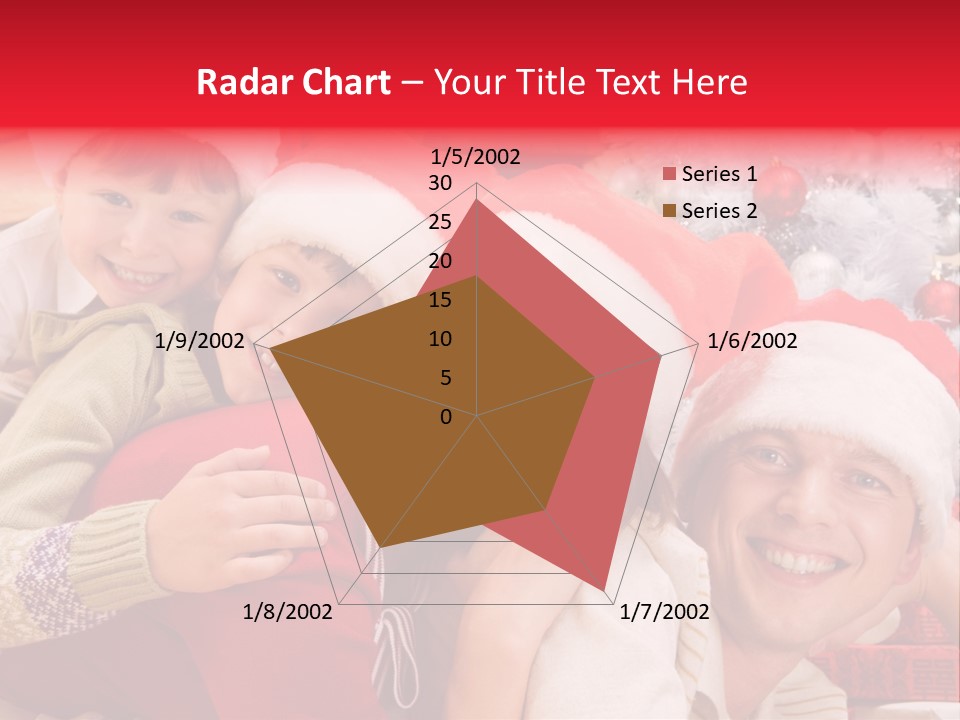 Radar Chart – Your Title Text Here

1/5/2002
30
25
20
15
10
5
0
1/6/2002
1/7/2002
1/8/2002
1/9/2002

Series 1
Series 2